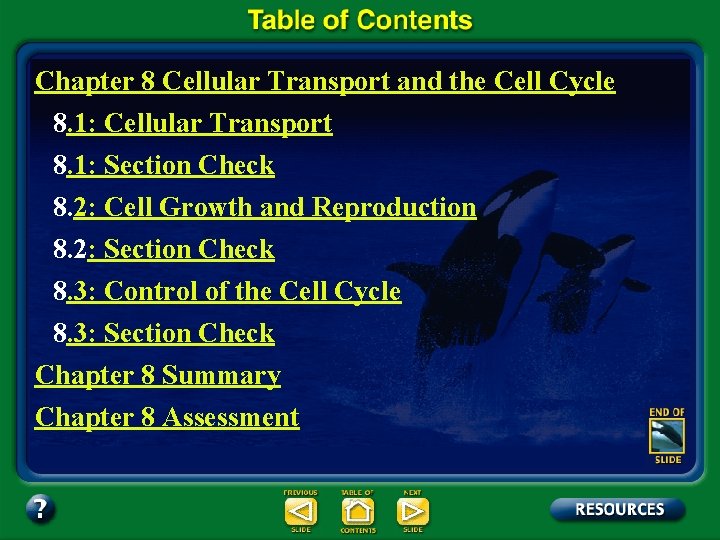 Table of Contents

Chapter 8 Cellular Transport and the Cell Cycle

8.1: Cellular Transport

8.1: Section Check

8.2: Cell Growth and Reproduction

8.2: Section Check

8.3: Control of the Cell Cycle

8.3: Section Check

Chapter 8 Summary

Chapter 8 Assessment

END OF SLIDE

?

PREVIOUS SLIDE

TABLE OF CONTENTS

NEXT SLIDE

RESOURCES